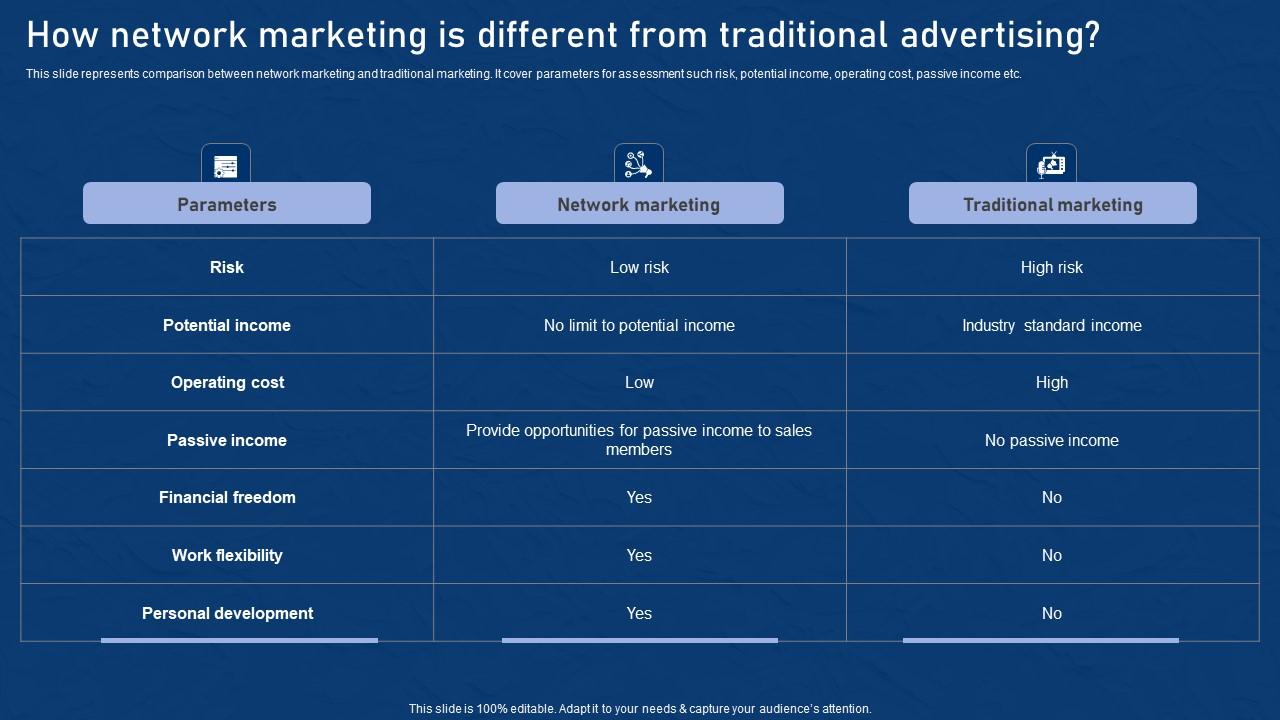 How network marketing is different from traditional advertising?

This slide represents comparison between network marketing and traditional marketing. It cover parameters for assessment such risk, potential income, operating cost, passive income etc.

| Parameters | Network marketing | Traditional marketing |
|---|---|---|
| Risk | Low risk | High risk |
| Potential income | No limit to potential income | Industry standard income |
| Operating cost | Low | High |
| Passive income | Provide opportunities for passive income to sales members | No passive income |
| Financial freedom | Yes | No |
| Work flexibility | Yes | No |
| Personal development | Yes | No |

This slide is 100% editable. Adapt it to your needs & capture your audience's attention.